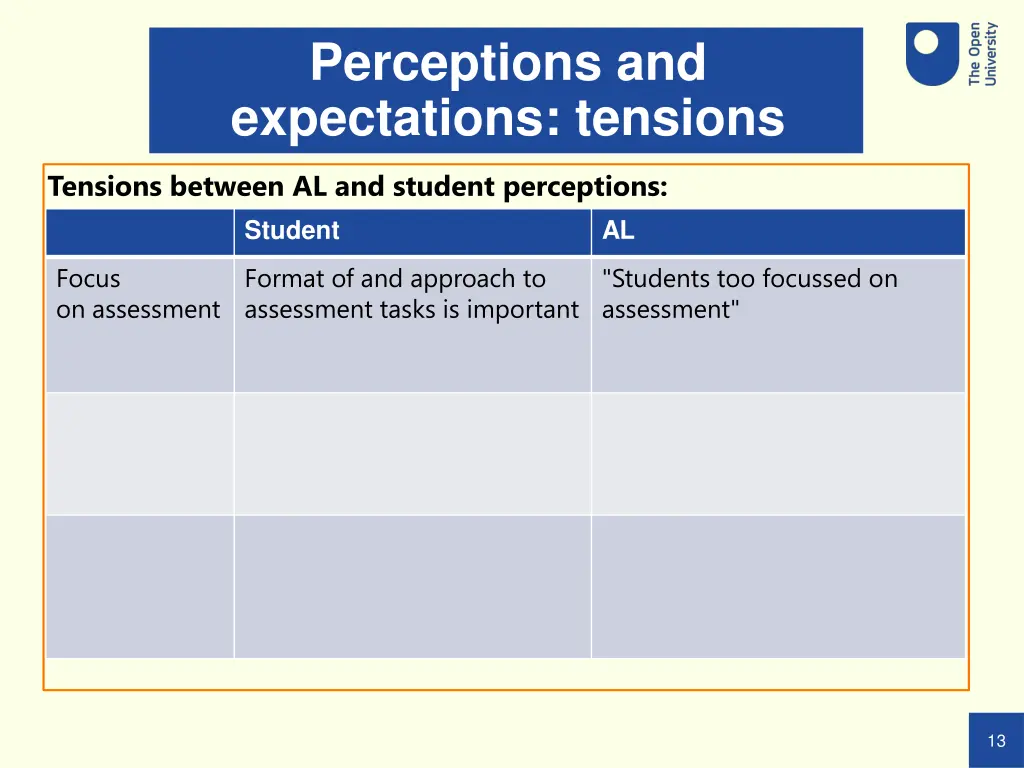 Perceptions and expectations: tensions

The Open University

Tensions between AL and student perceptions:

| | Student | AL |
|---|---|---|
| Focus on assessment | Format of and approach to assessment tasks is important | "Students too focussed on assessment" |
| | | |
| | | |

13